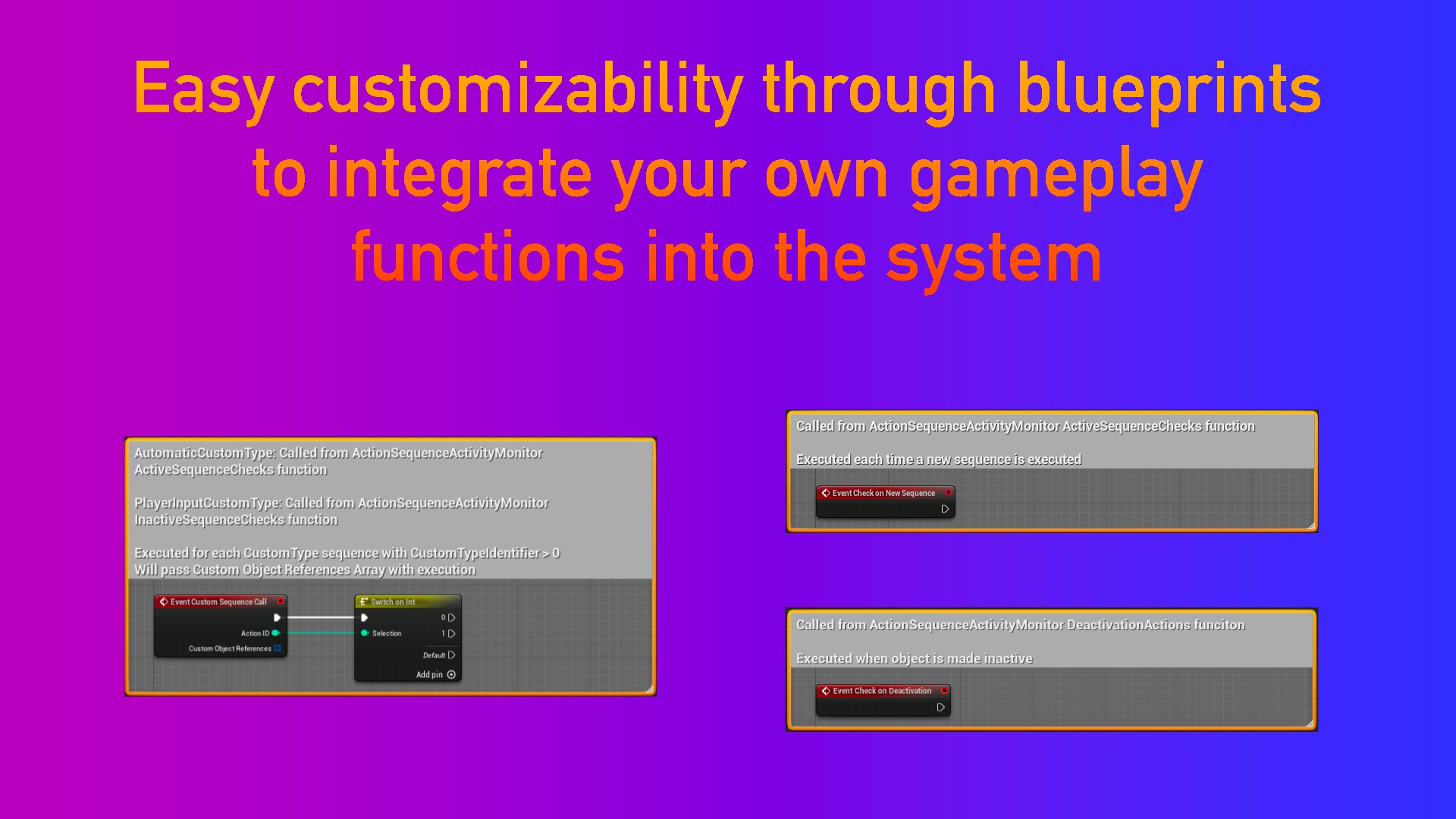 Easy customizability through blueprints to integrate your own gameplay functions into the system

AutomaticCustomType: Called from ActionSequenceActivityMonitor ActiveSequenceChecks function

PlayerInputCustomType: Called from ActionSequenceActivityMonitor InactiveSequenceChecks function

Executed for each CustomType sequence with CustomTypeIdentifier > 0
Will pass Custom Object References Array with execution

Event Custom Sequence Call
Action ID
Custom Object References

Switch on Int
Selection
0
1
Default
Add pin

Called from ActionSequenceActivityMonitor ActiveSequenceChecks function

Executed each time a new sequence is executed

Event Check on New Sequence

Called from ActionSequenceActivityMonitor DeactivationActions funciton

Executed when object is made inactive

Event Check on Deactivation